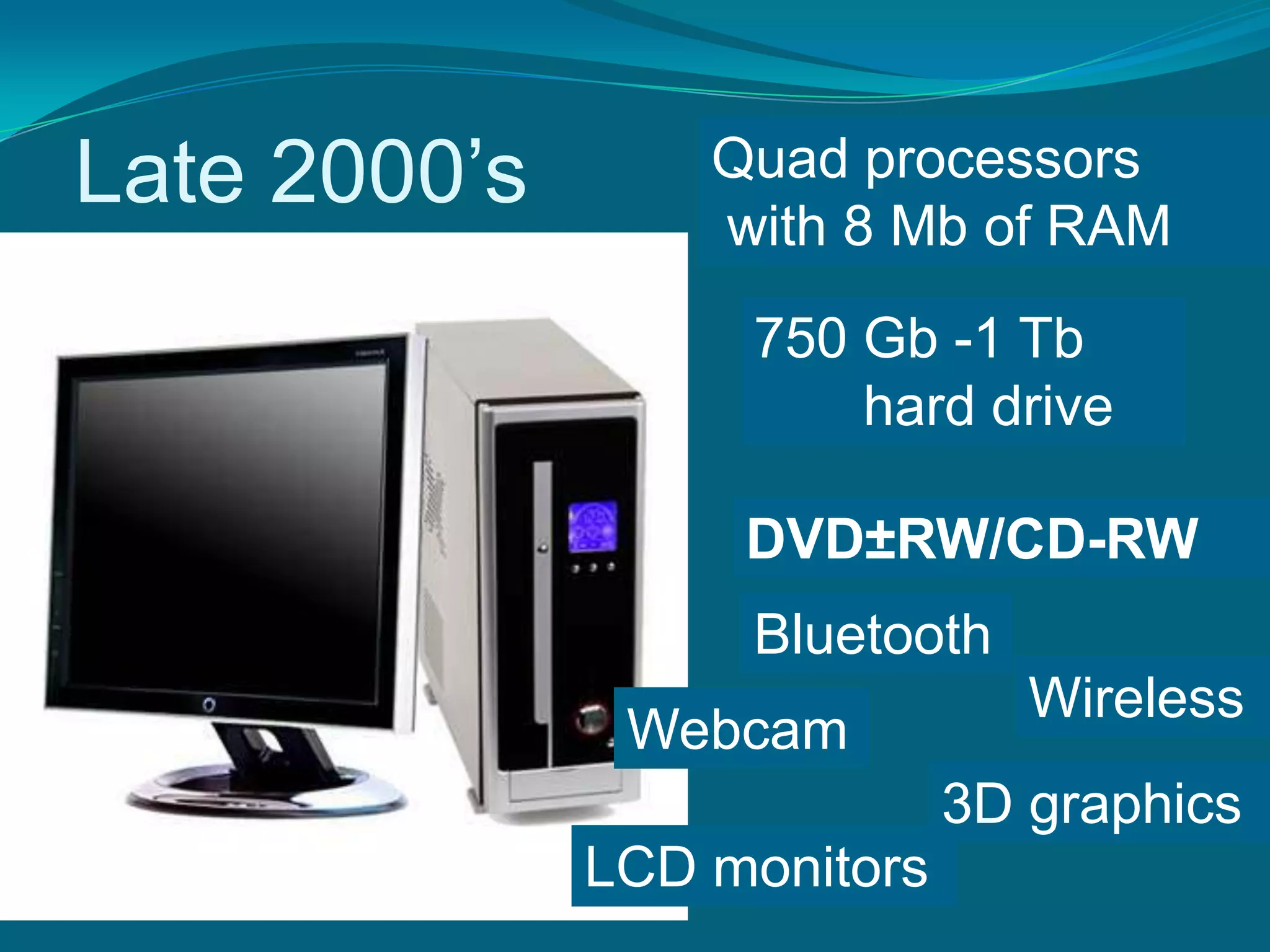 Late 2000’s

Quad processors with 8 Mb of RAM

750 Gb -1 Tb hard drive

DVD±RW/CD-RW

Bluetooth

Wireless

Webcam

3D graphics

LCD monitors